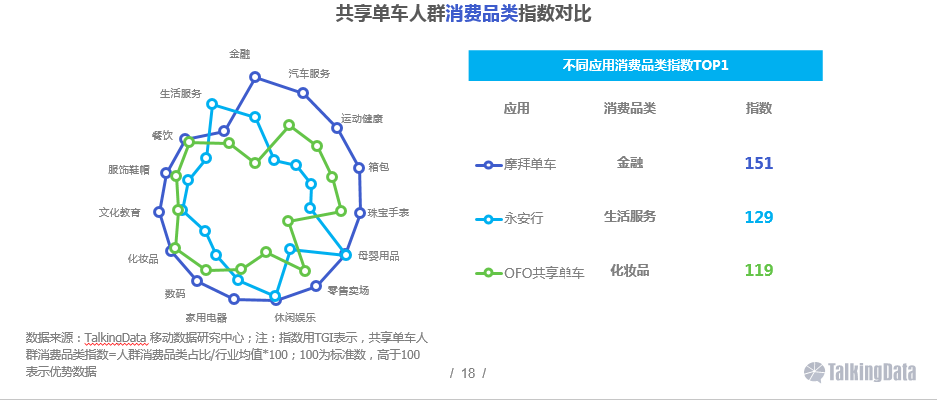 共享单车人群消费品类指数对比

金融
汽车服务
运动健康
箱包
珠宝手表
母婴用品
零售卖场
休闲娱乐
家用电器
数码
化妆品
文化教育
服饰鞋帽
餐饮
生活服务

不同应用消费品类指数TOP1

| 应用 | 消费品类 | 指数 |
|---|---|---|
| 摩拜单车 | 金融 | 151 |
| 永安行 | 生活服务 | 129 |
| OFO共享单车 | 化妆品 | 119 |

数据来源：TalkingData 移动数据研究中心；注：指数用TGI表示，共享单车人群消费品类指数=人群消费品类占比/行业均值*100；100为标准数，高于100表示优势数据

/ 18 /

TalkingData